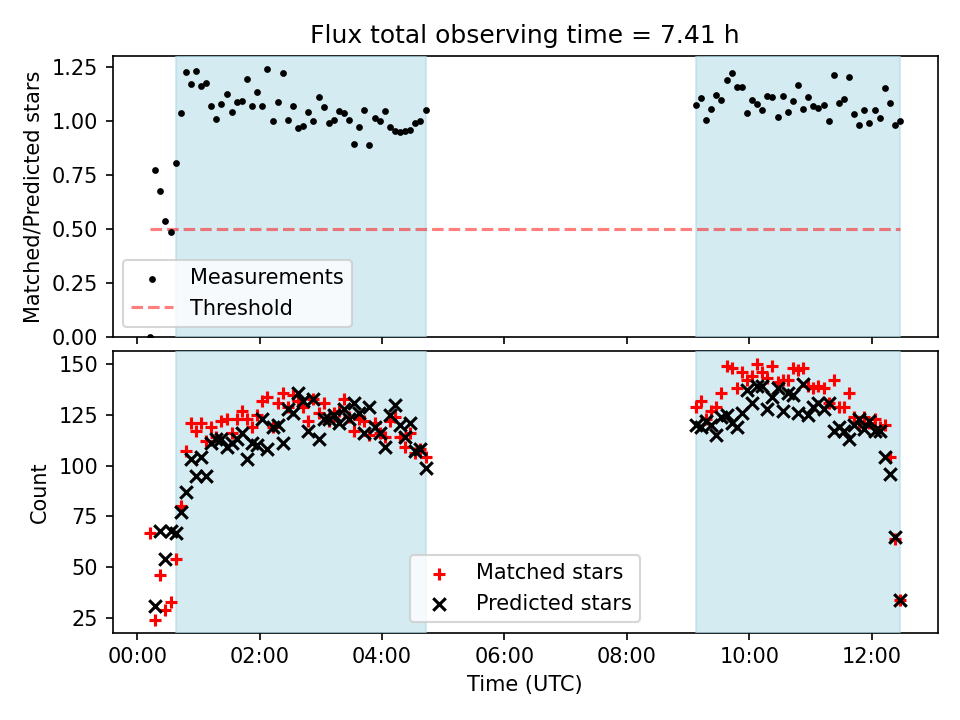 Flux total observing time = 7.41 h

Matched/Predicted stars

1.25
1.00
0.75
0.50
0.25
0.00

Measurements
Threshold

Count

150
125
100
75
50
25

Matched stars
Predicted stars

00:00 02:00 04:00 06:00 08:00 10:00 12:00

Time (UTC)